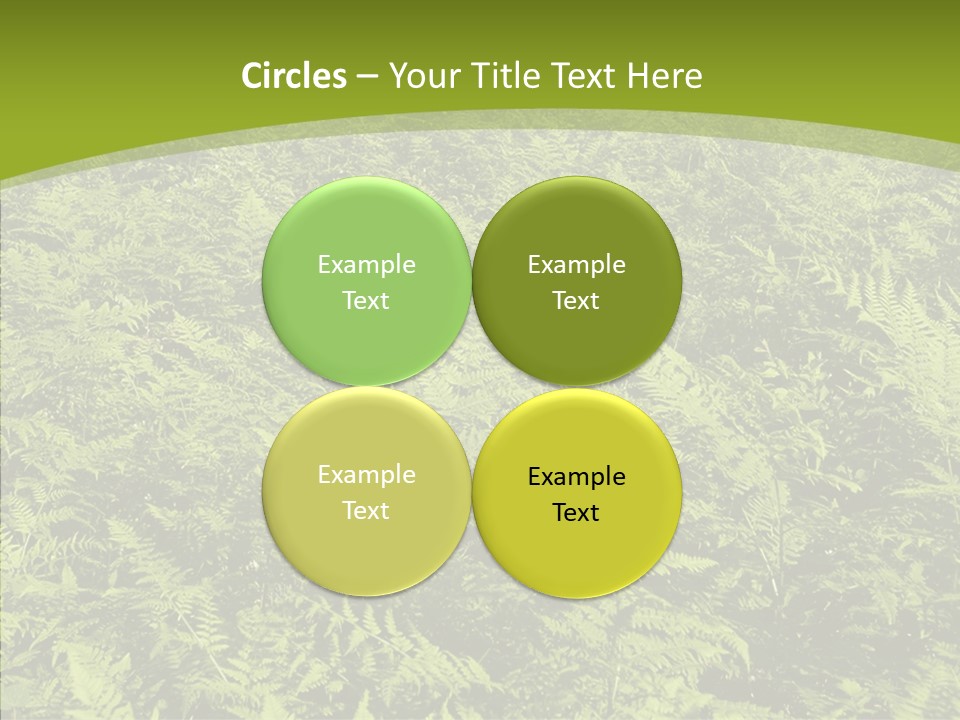 Circles – Your Title Text Here

Example Text

Example Text

Example Text

Example Text